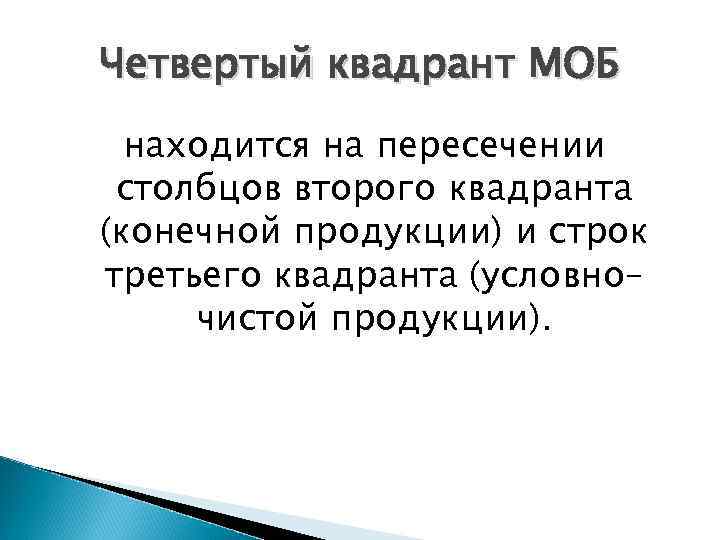 Четвертый квадрант МОБ

находится на пересечении столбцов второго квадранта (конечной продукции) и строк третьего квадранта (условно-чистой продукции).